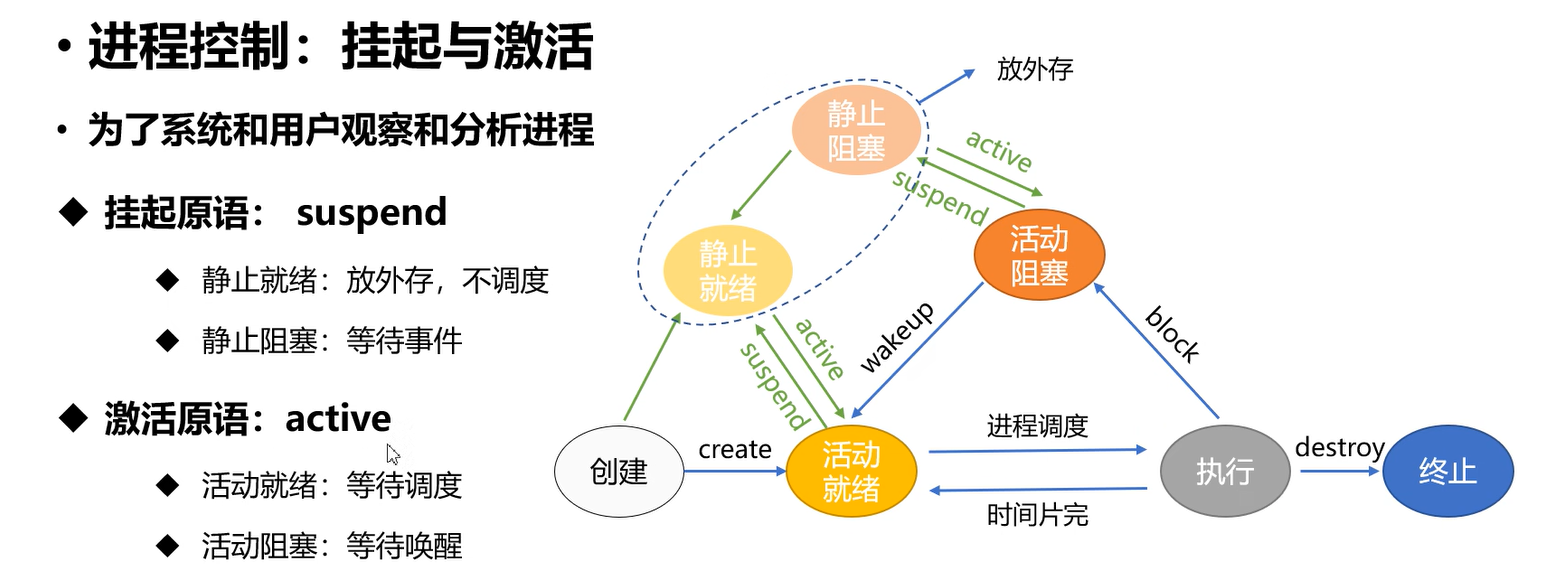 • 进程控制：挂起与激活

• 为了系统和用户观察和分析进程

◆ 挂起原语： suspend

◆ 静止就绪：放外存，不调度

◆ 静止阻塞：等待事件

◆ 激活原语：active

◆ 活动就绪：等待调度

◆ 活动阻塞：等待唤醒

放外存

静止阻塞

active

suspend

活动阻塞

静止就绪

active

suspend

wakeup

block

创建

create

活动就绪

进程调度

时间片完

执行

destroy

终止